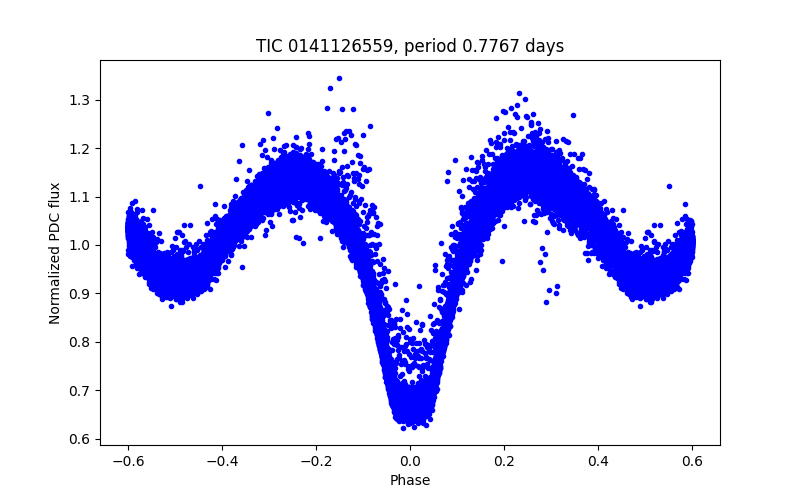 TIC 0141126559, period 0.7767 days

Normalized PDC flux

1.3
1.2
1.1
1.0
0.9
0.8
0.7
0.6

−0.6 −0.4 −0.2 0.0 0.2 0.4 0.6

Phase